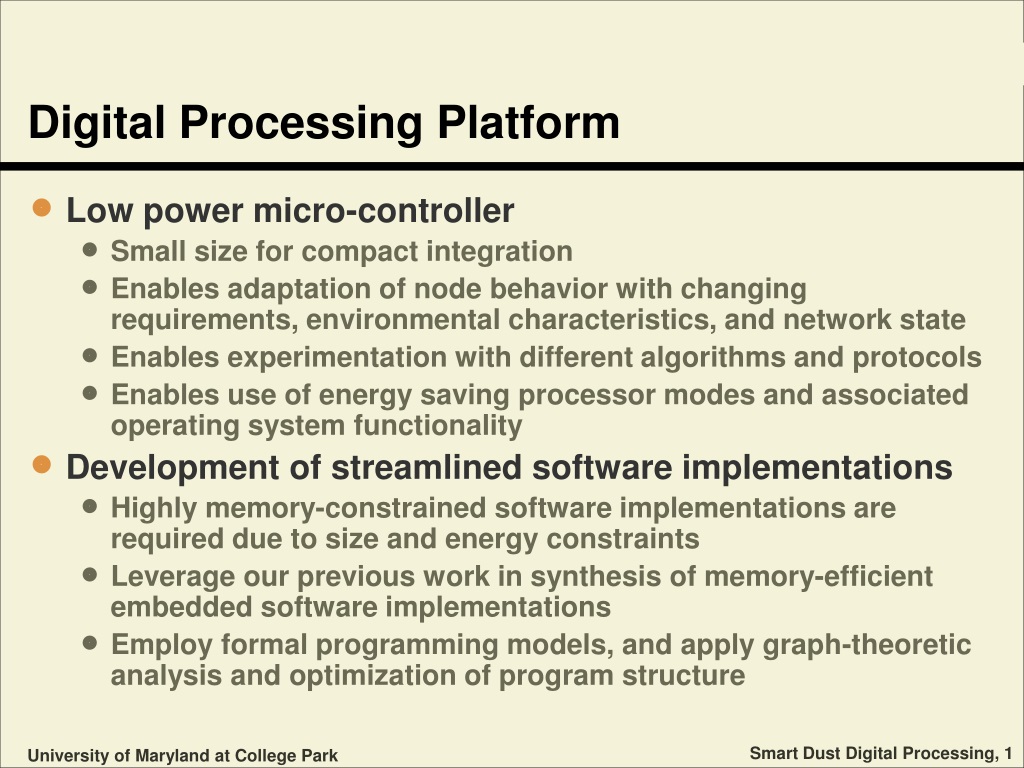 Digital Processing Platform

- Low power micro-controller
  - Small size for compact integration
  - Enables adaptation of node behavior with changing requirements, environmental characteristics, and network state
  - Enables experimentation with different algorithms and protocols
  - Enables use of energy saving processor modes and associated operating system functionality
- Development of streamlined software implementations
  - Highly memory-constrained software implementations are required due to size and energy constraints
  - Leverage our previous work in synthesis of memory-efficient embedded software implementations
  - Employ formal programming models, and apply graph-theoretic analysis and optimization of program structure

University of Maryland at College Park

Smart Dust Digital Processing, 1